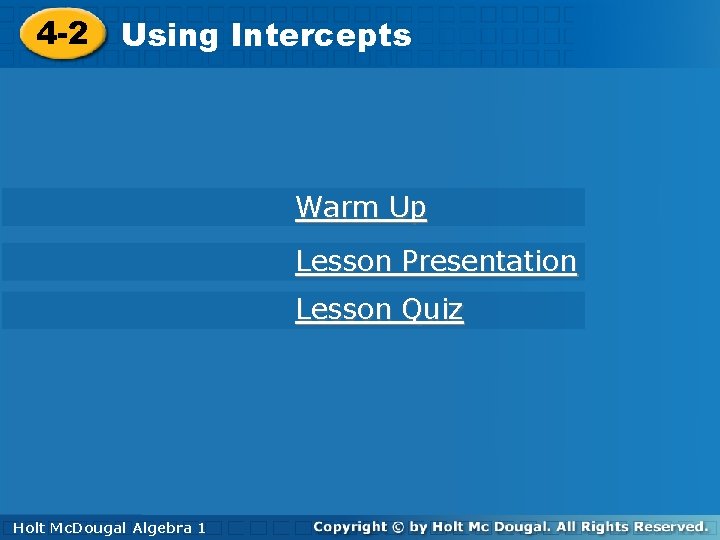 4-2 Using Intercepts

Warm Up

Lesson Presentation

Lesson Quiz

Holt McDougal Algebra 1

Copyright © by Holt Mc Dougal. All Rights Reserved.